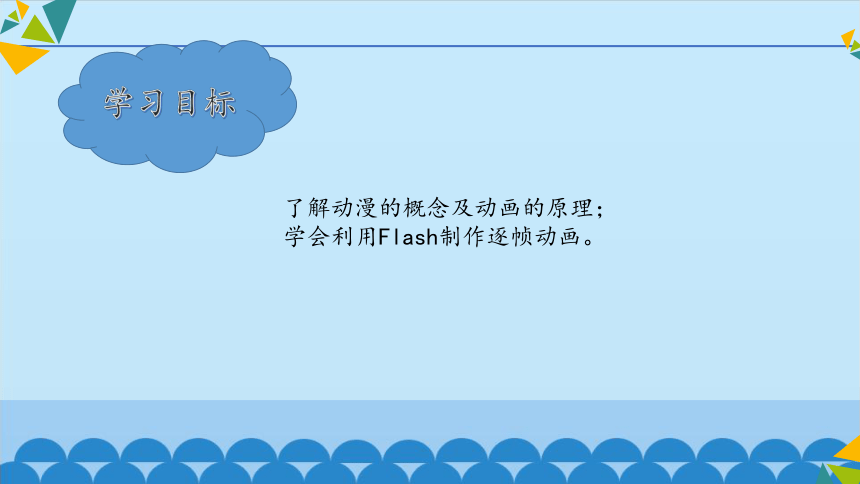 学习目标

了解动漫的概念及动画的原理;
学会利用Flash制作逐帧动画。